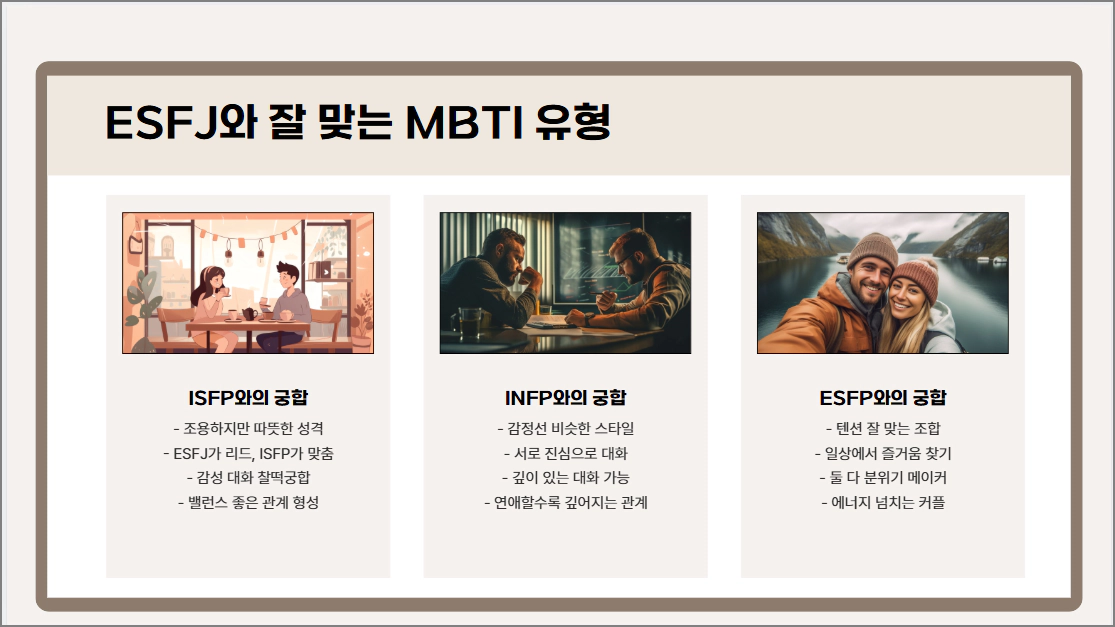 ESFJ와 잘 맞는 MBTI 유형

ISFP와의 궁합

- 조용하지만 따뜻한 성격
- ESFJ가 리드, ISFP가 맞춤
- 감성 대화 찰떡궁합
- 밸런스 좋은 관계 형성

INFP와의 궁합

- 감정선 비슷한 스타일
- 서로 진심으로 대화
- 깊이 있는 대화 가능
- 연애할수록 깊어지는 관계

ESFP와의 궁합

- 텐션 잘 맞는 조합
- 일상에서 즐거움 찾기
- 둘 다 분위기 메이커
- 에너지 넘치는 커플